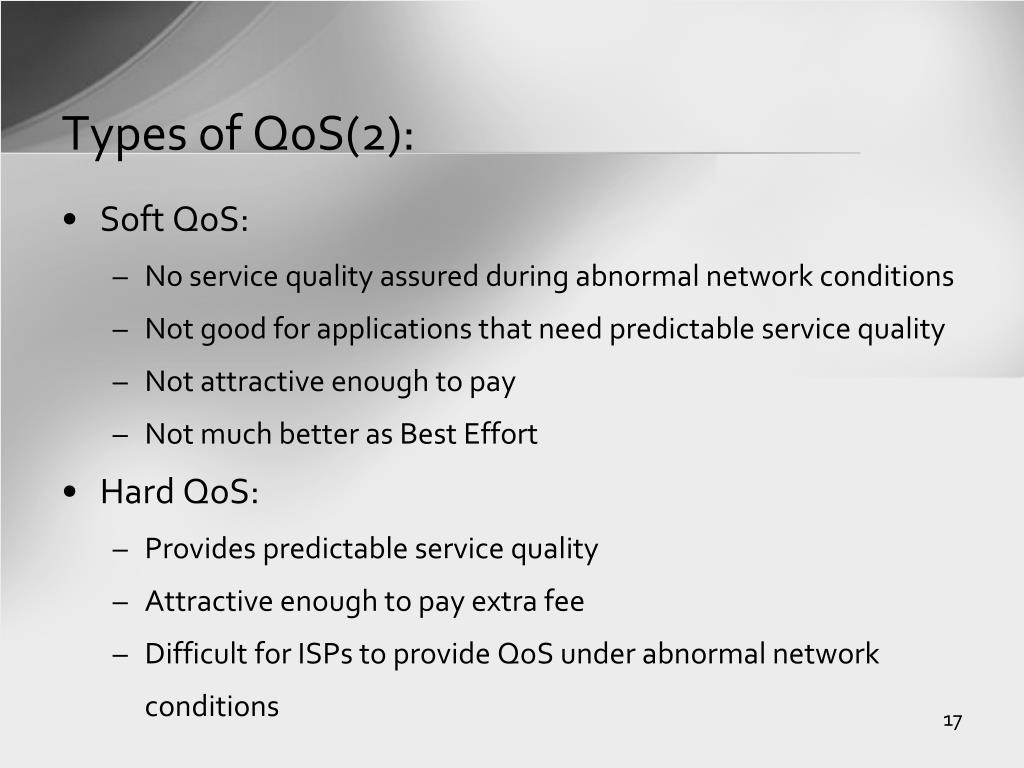 Types of QoS(2):

• Soft QoS:
– No service quality assured during abnormal network conditions
– Not good for applications that need predictable service quality
– Not attractive enough to pay
– Not much better as Best Effort

• Hard QoS:
– Provides predictable service quality
– Attractive enough to pay extra fee
– Difficult for ISPs to provide QoS under abnormal network conditions

17